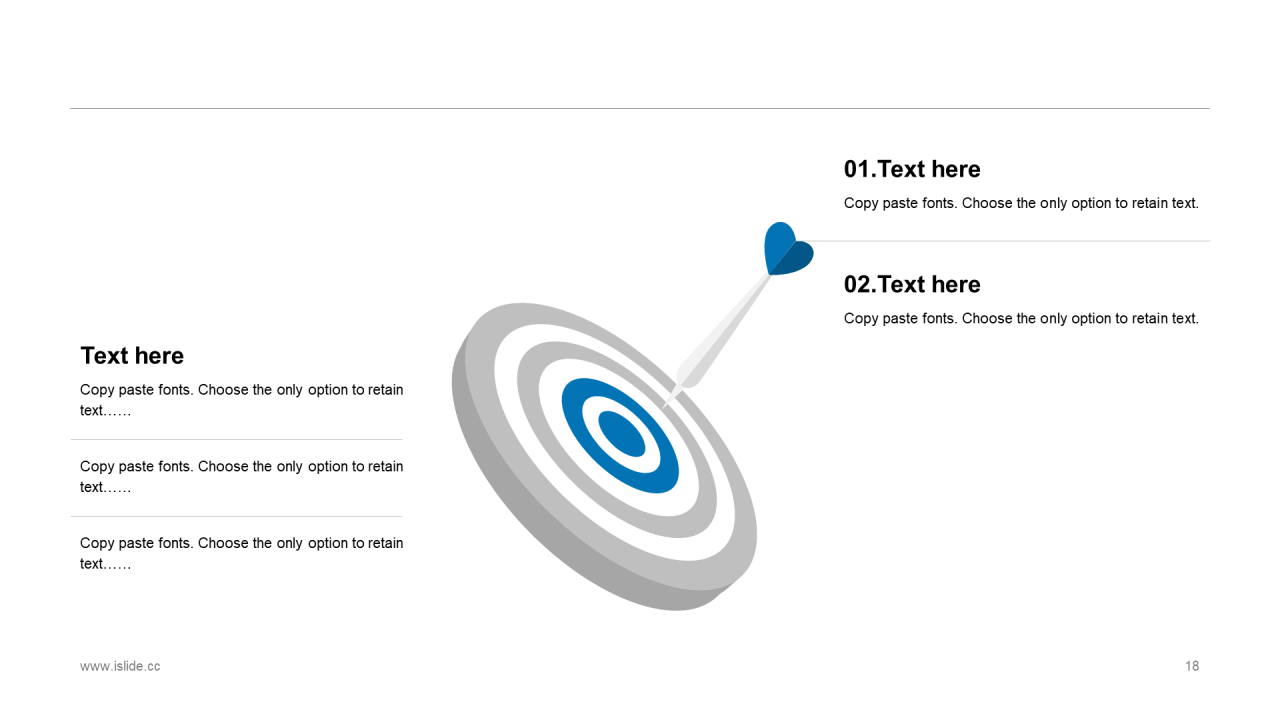 Text here

Copy paste fonts. Choose the only option to retain text……

Copy paste fonts. Choose the only option to retain text……

Copy paste fonts. Choose the only option to retain text……

01.Text here

Copy paste fonts. Choose the only option to retain text.

02.Text here

Copy paste fonts. Choose the only option to retain text.

www.islide.cc

18